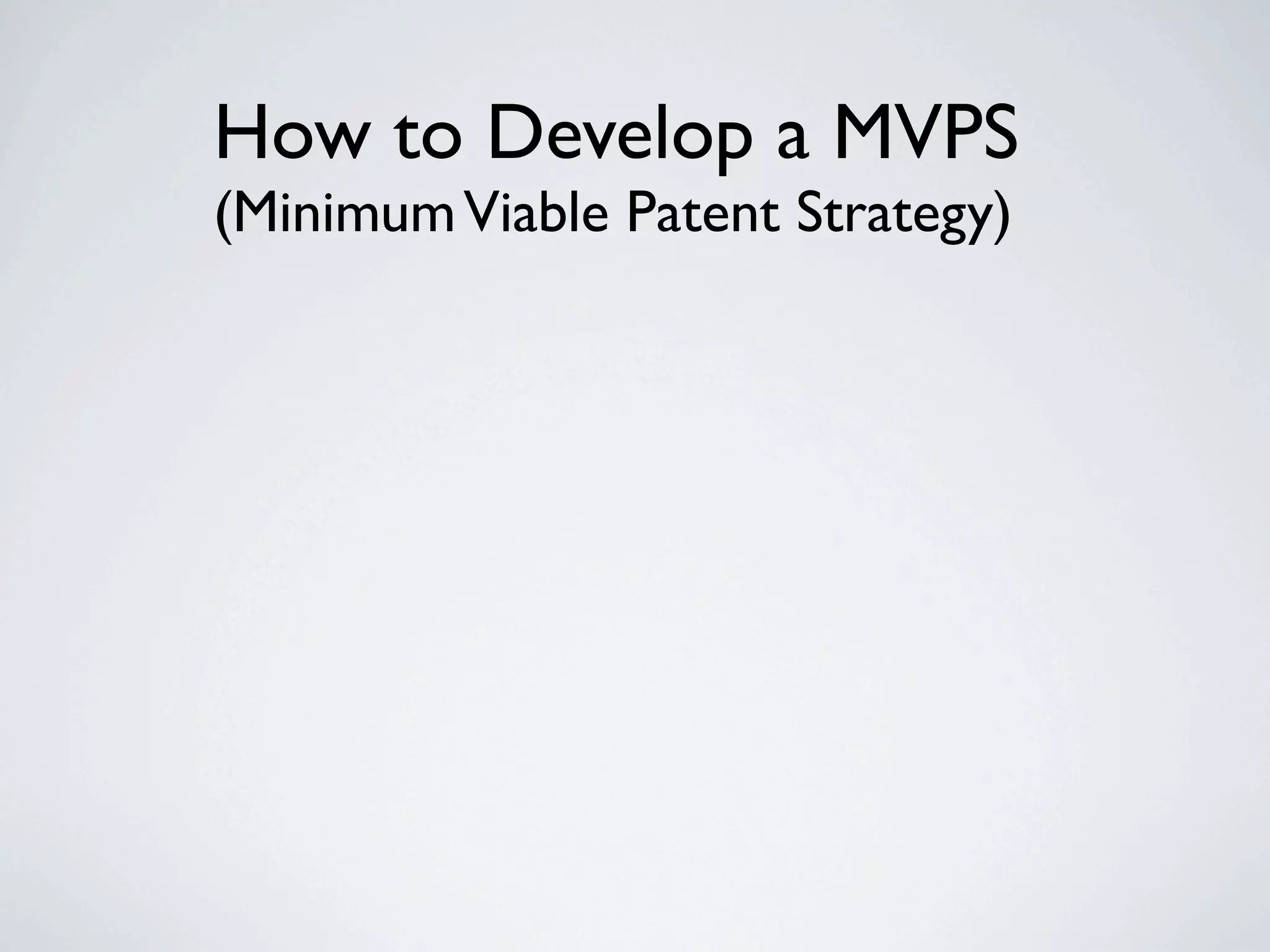 How to Develop a MVPS
(Minimum Viable Patent Strategy)